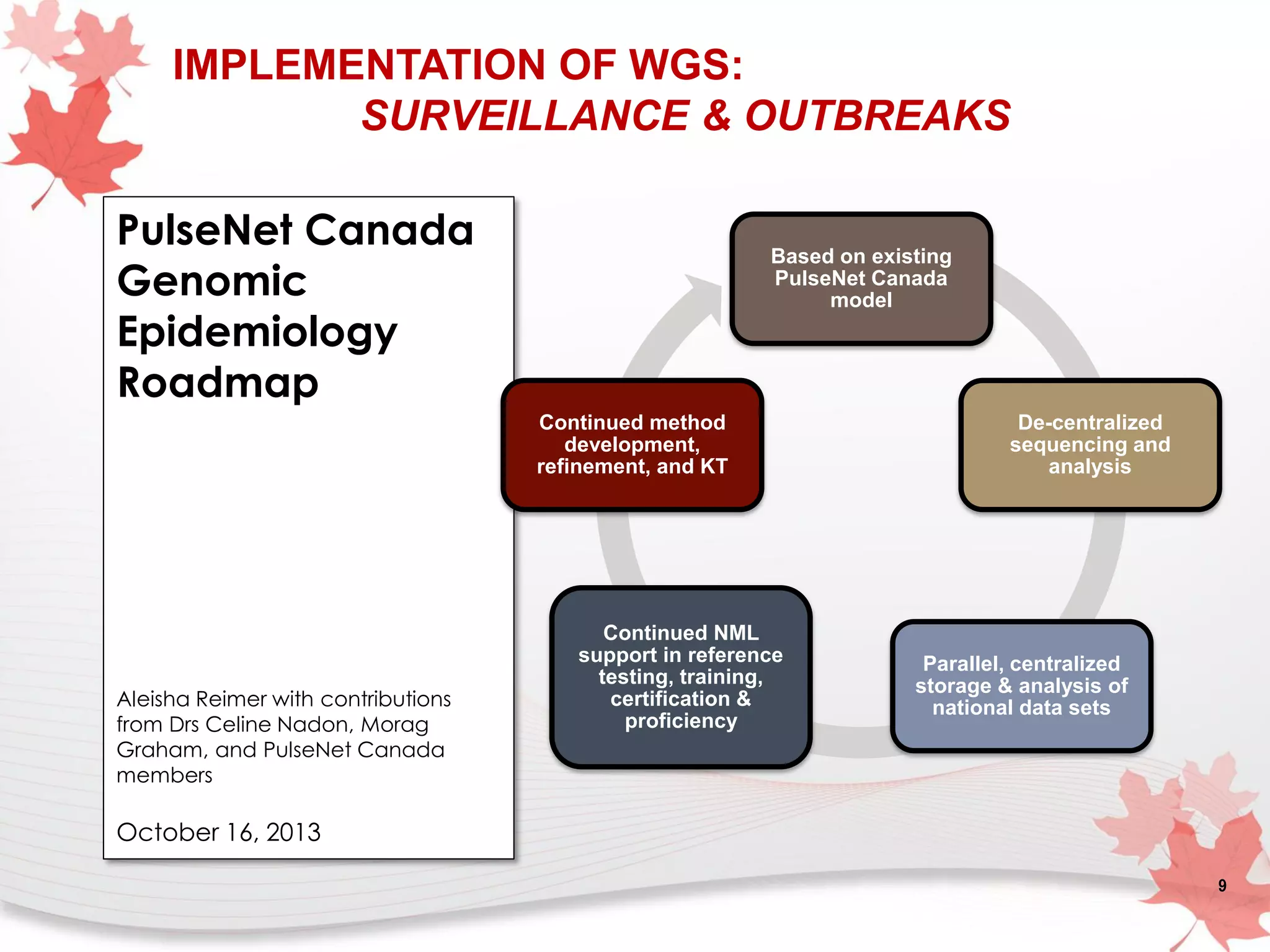 IMPLEMENTATION OF WGS:
SURVEILLANCE & OUTBREAKS

PulseNet Canada Genomic Epidemiology Roadmap

Aleisha Reimer with contributions from Drs Celine Nadon, Morag Graham, and PulseNet Canada members

October 16, 2013

Based on existing PulseNet Canada model

De-centralized sequencing and analysis

Parallel, centralized storage & analysis of national data sets

Continued NML support in reference testing, training, certification & proficiency

Continued method development, refinement, and KT

9